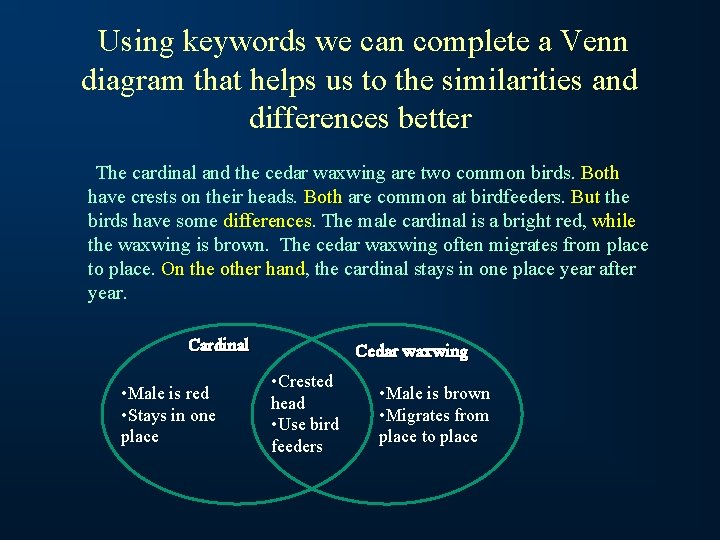 Using keywords we can complete a Venn diagram that helps us to the similarities and differences better

The cardinal and the cedar waxwing are two common birds. Both have crests on their heads. Both are common at birdfeeders. But the birds have some differences. The male cardinal is a bright red, while the waxwing is brown. The cedar waxwing often migrates from place to place. On the other hand, the cardinal stays in one place year after year.

Cardinal

•Male is red
•Stays in one place

•Crested head
•Use bird feeders

Cedar waxwing

•Male is brown
•Migrates from place to place